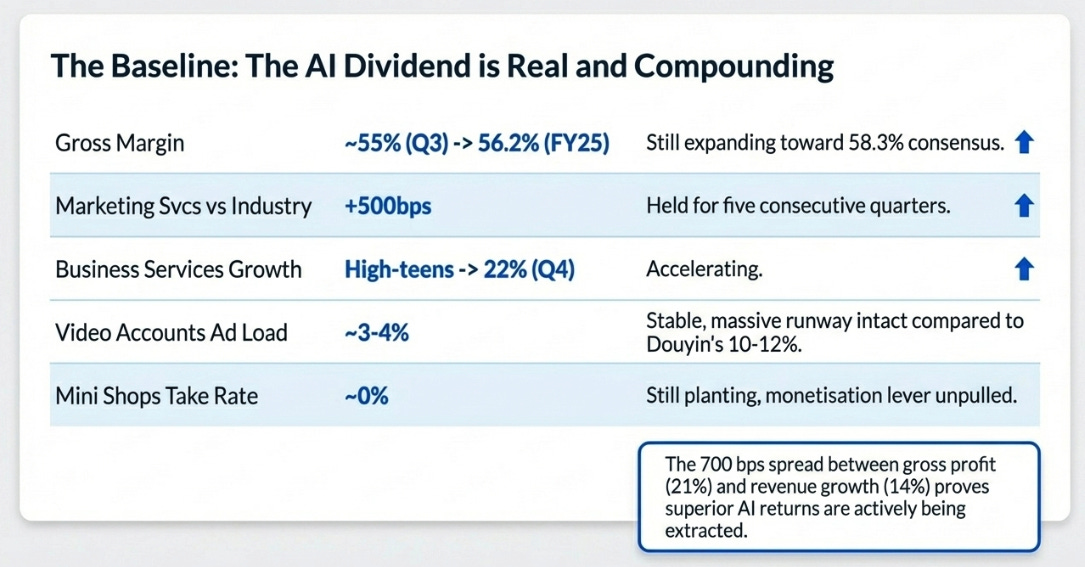 The Baseline: The AI Dividend is Real and Compounding

| | | |
|---|---|---|
| Gross Margin | ~55% (Q3) -> 56.2% (FY25) | Still expanding toward 58.3% consensus. |
| Marketing Svcs vs Industry | +500bps | Held for five consecutive quarters. |
| Business Services Growth | High-teens -> 22% (Q4) | Accelerating. |
| Video Accounts Ad Load | ~3-4% | Stable, massive runway intact compared to Douyin's 10-12%. |
| Mini Shops Take Rate | ~0% | Still planting, monetisation lever unpulled. |

The 700 bps spread between gross profit (21%) and revenue growth (14%) proves superior AI returns are actively being extracted.